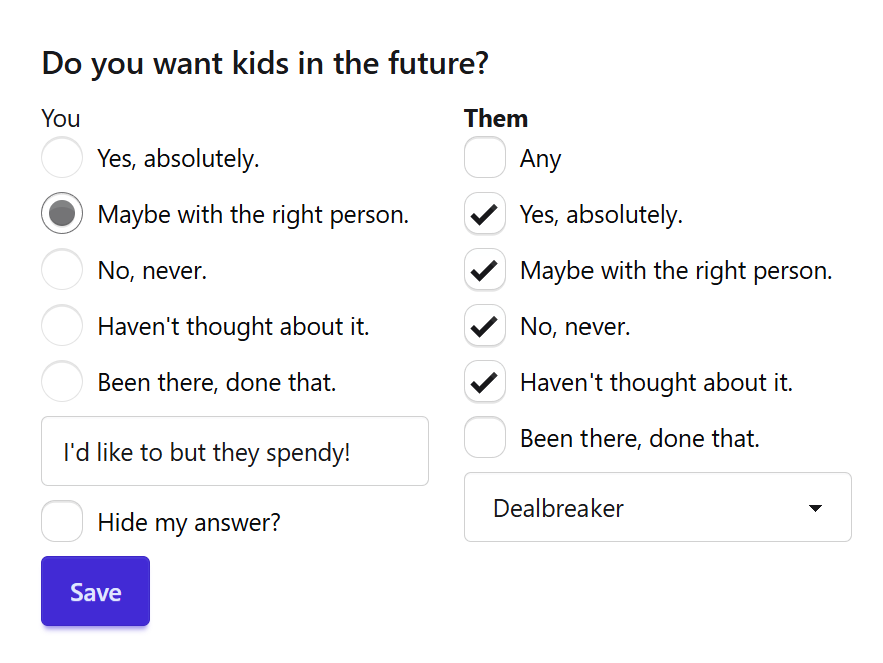 Do you want kids in the future?

You

Yes, absolutely.

Maybe with the right person.

No, never.

Haven't thought about it.

Been there, done that.

I'd like to but they spendy!

Hide my answer?

Save

Them

Any

Yes, absolutely.

Maybe with the right person.

No, never.

Haven't thought about it.

Been there, done that.

Dealbreaker